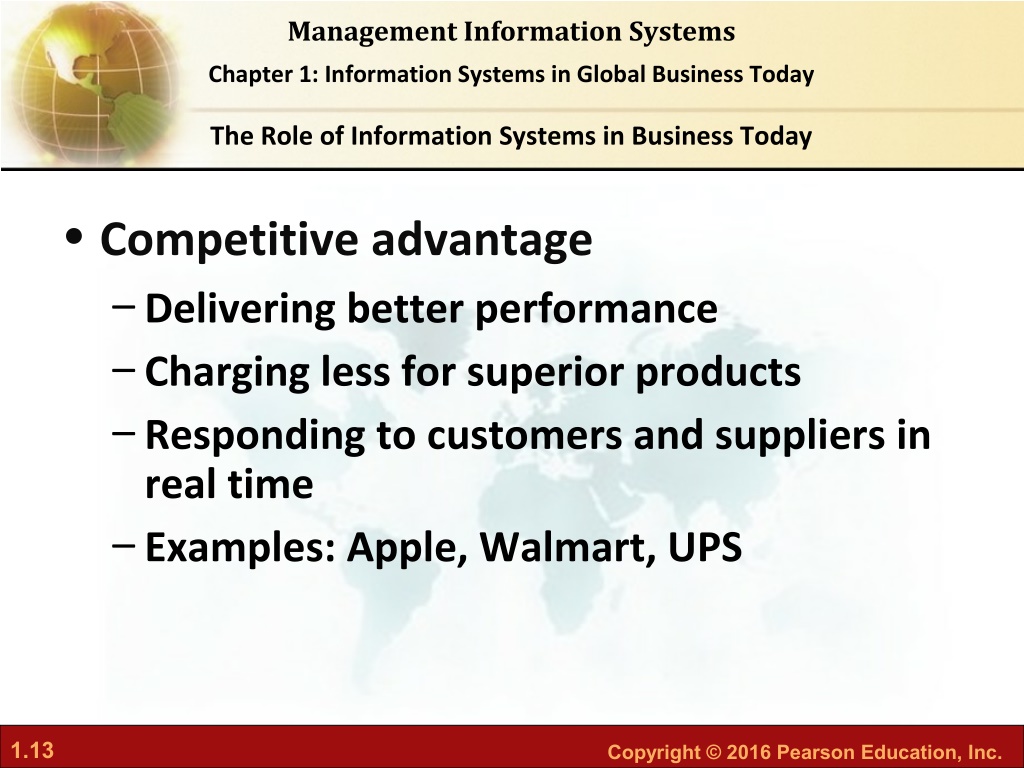 Management Information Systems

Chapter 1: Information Systems in Global Business Today

The Role of Information Systems in Business Today

• Competitive advantage
– Delivering better performance
– Charging less for superior products
– Responding to customers and suppliers in real time
– Examples: Apple, Walmart, UPS

1.13

Copyright © 2016 Pearson Education, Inc.